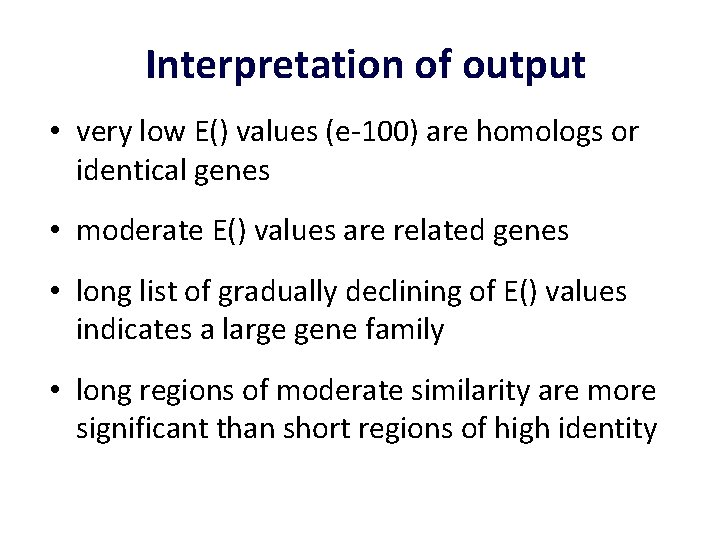 Interpretation of output

• very low E() values (e-100) are homologs or identical genes

• moderate E() values are related genes

• long list of gradually declining of E() values indicates a large gene family

• long regions of moderate similarity are more significant than short regions of high identity